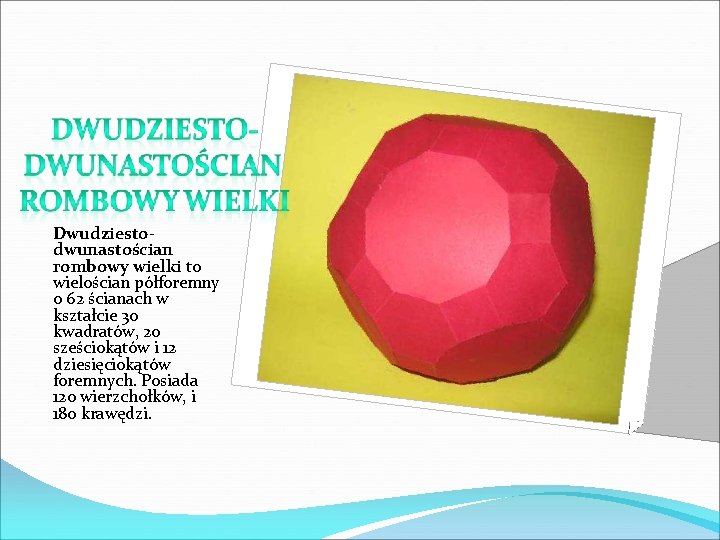 DWUDZIESTO-DWUNASTOŚCIAN ROMBOWY WIELKI

Dwudziesto-dwunastościan rombowy wielki to wielościan półforemny o 62 ścianach w kształcie 30 kwadratów, 20 sześciokątów i 12 dziesięciokątów foremnych. Posiada 120 wierzchołków, i 180 krawędzi.